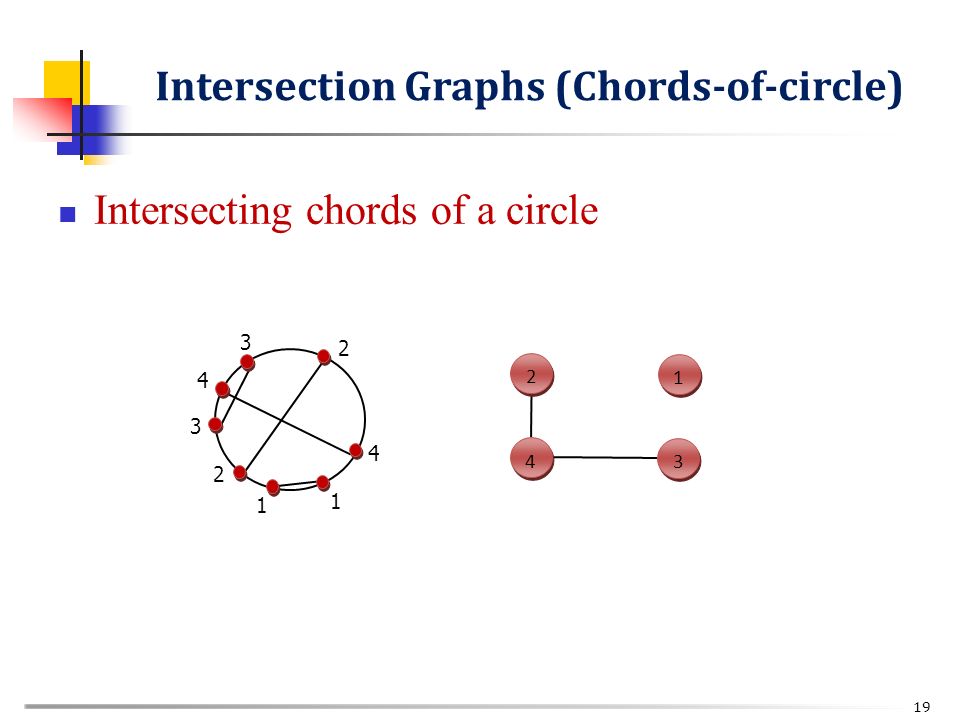 Intersection Graphs (Chords-of-circle)

Intersecting chords of a circle

3
2
4
3
4
2
1
1

2
1
4
3

19